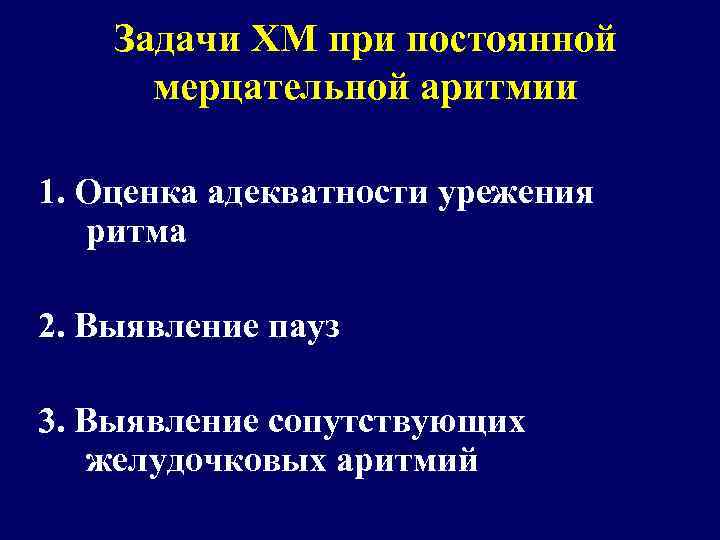 Задачи ХМ при постоянной мерцательной аритмии

1. Оценка адекватности урежения ритма

2. Выявление пауз

3. Выявление сопутствующих желудочковых аритмий